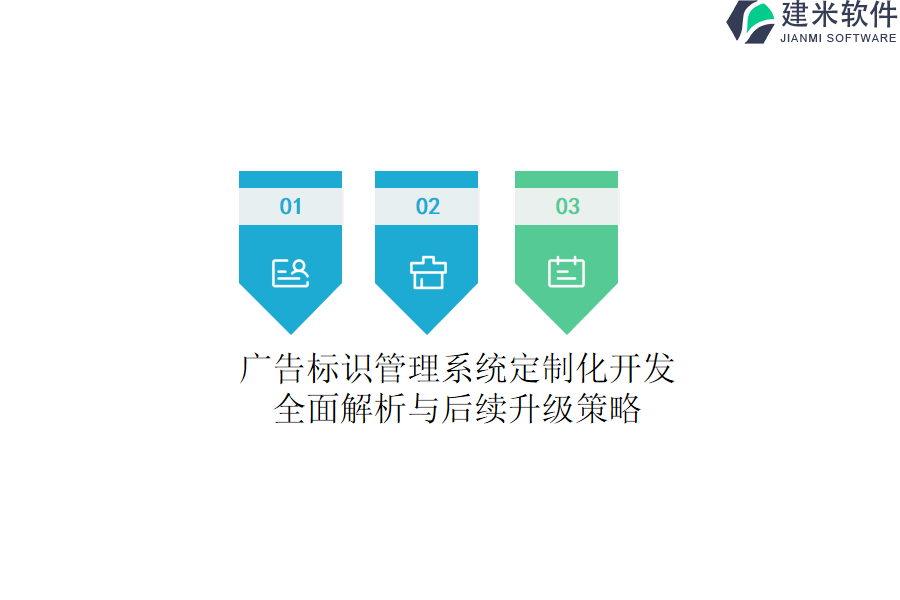 建米软件
JIANMI SOFTWARE

01

02

03

广告标识管理系统定制化开发
全面解析与后续升级策略